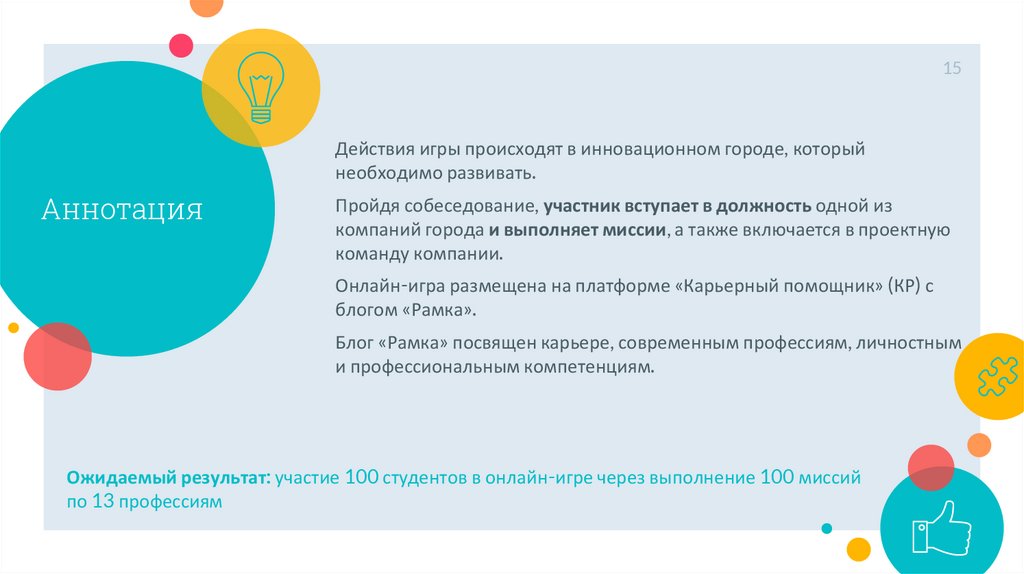 15

Аннотация

Действия игры происходят в инновационном городе, который необходимо развивать.

Пройдя собеседование, участник вступает в должность одной из компаний города и выполняет миссии, а также включается в проектную команду компании.

Онлайн-игра размещена на платформе «Карьерный помощник» (КР) с блогом «Рамка».

Блог «Рамка» посвящен карьере, современным профессиям, личностным и профессиональным компетенциям.

Ожидаемый результат: участие 100 студентов в онлайн-игре через выполнение 100 миссий по 13 профессиям